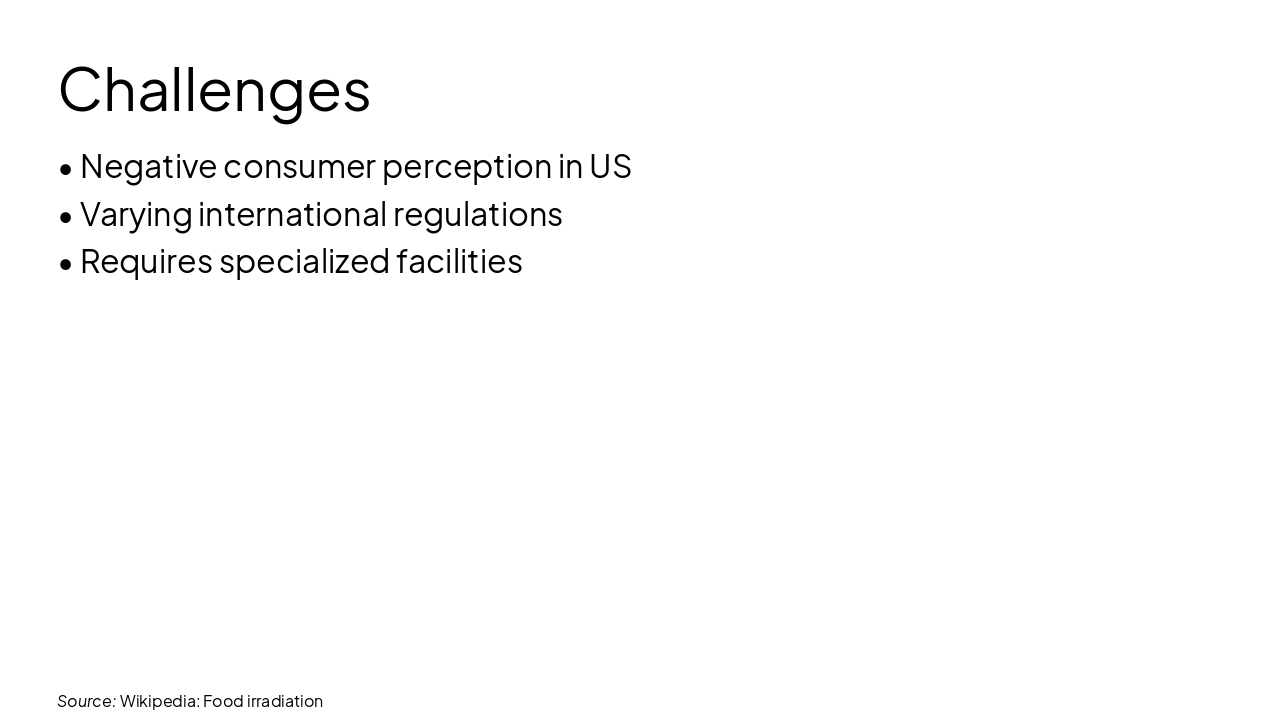 Challenges

• Negative consumer perception in US
• Varying international regulations
• Requires specialized facilities

Source: Wikipedia: Food irradiation